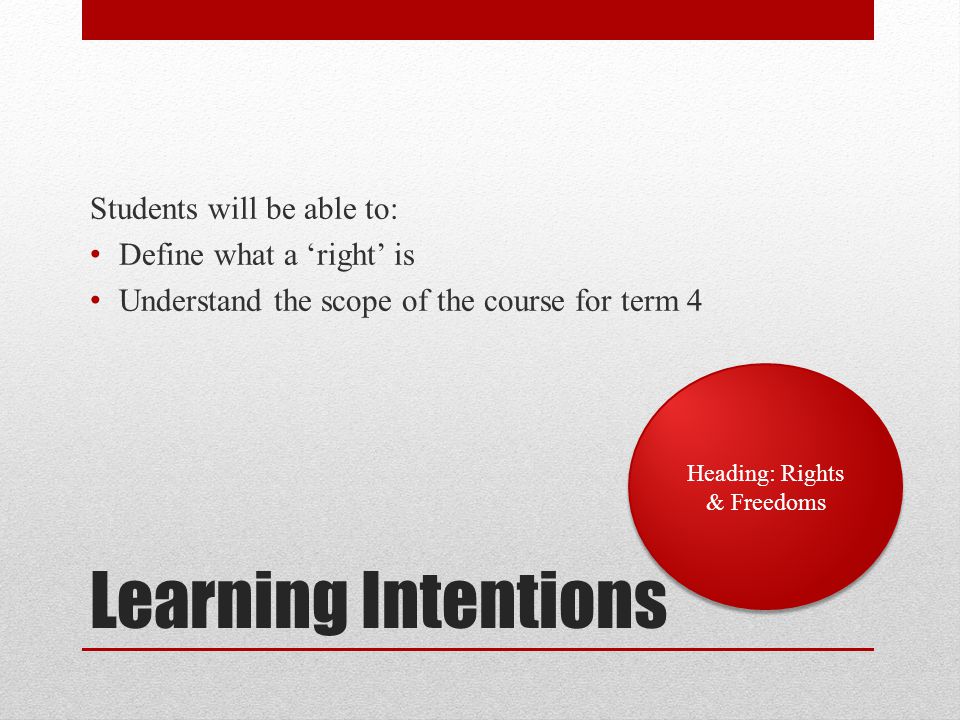 Students will be able to:
• Define what a ‘right’ is
• Understand the scope of the course for term 4

Heading: Rights & Freedoms

Learning Intentions